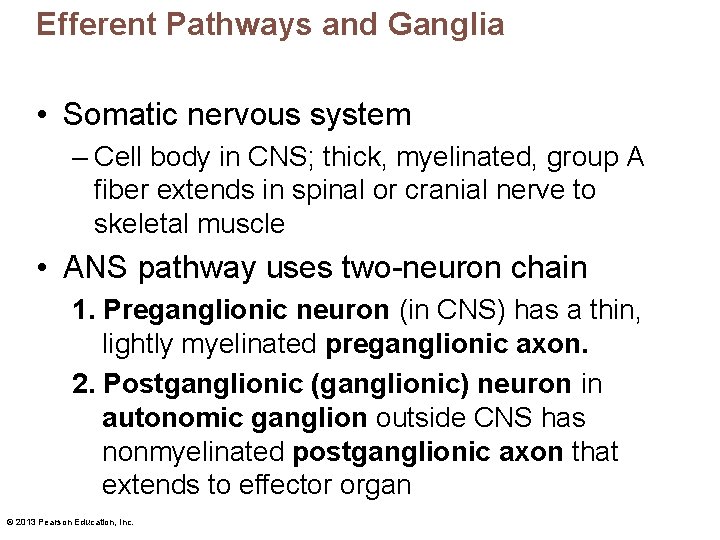 Efferent Pathways and Ganglia

• Somatic nervous system
– Cell body in CNS; thick, myelinated, group A fiber extends in spinal or cranial nerve to skeletal muscle

• ANS pathway uses two-neuron chain
1. Preganglionic neuron (in CNS) has a thin, lightly myelinated preganglionic axon.
2. Postganglionic (ganglionic) neuron in autonomic ganglion outside CNS has nonmyelinated postganglionic axon that extends to effector organ

© 2013 Pearson Education, Inc.